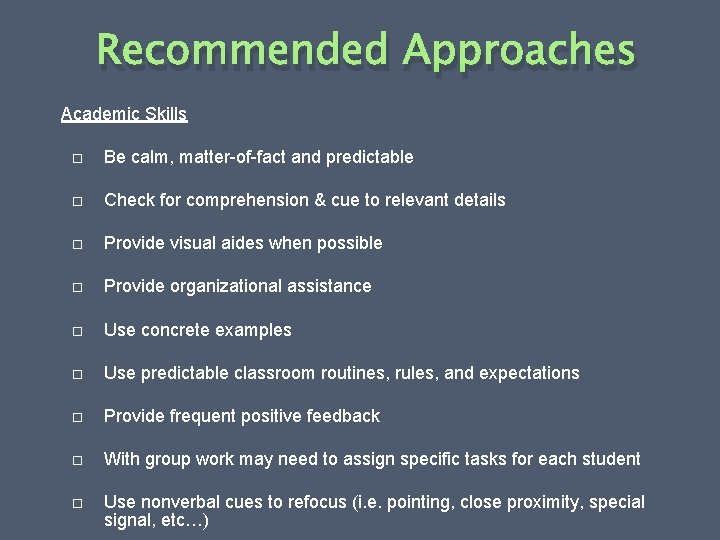 Recommended Approaches

Academic Skills

□ Be calm, matter-of-fact and predictable

□ Check for comprehension & cue to relevant details

□ Provide visual aides when possible

□ Provide organizational assistance

□ Use concrete examples

□ Use predictable classroom routines, rules, and expectations

□ Provide frequent positive feedback

□ With group work may need to assign specific tasks for each student

□ Use nonverbal cues to refocus (i.e. pointing, close proximity, special signal, etc…)